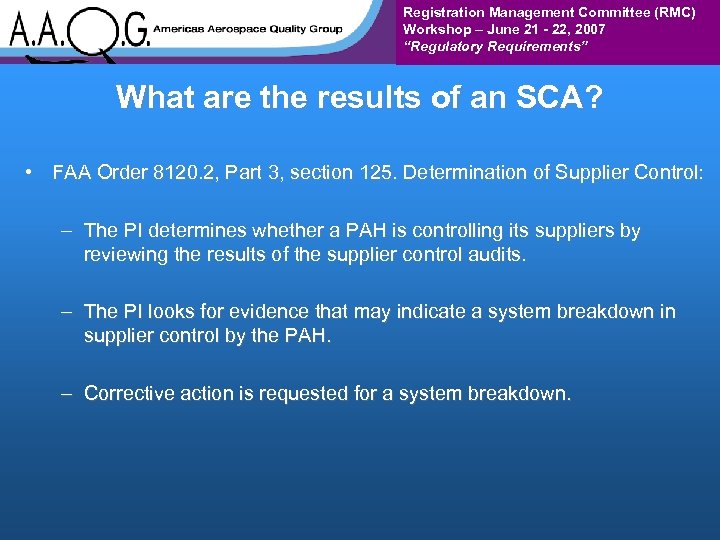 A.A.Q.G. Americas Aerospace Quality Group

Registration Management Committee (RMC)
Workshop – June 21 - 22, 2007
"Regulatory Requirements"

What are the results of an SCA?

• FAA Order 8120.2, Part 3, section 125. Determination of Supplier Control:

– The PI determines whether a PAH is controlling its suppliers by reviewing the results of the supplier control audits.

– The PI looks for evidence that may indicate a system breakdown in supplier control by the PAH.

– Corrective action is requested for a system breakdown.